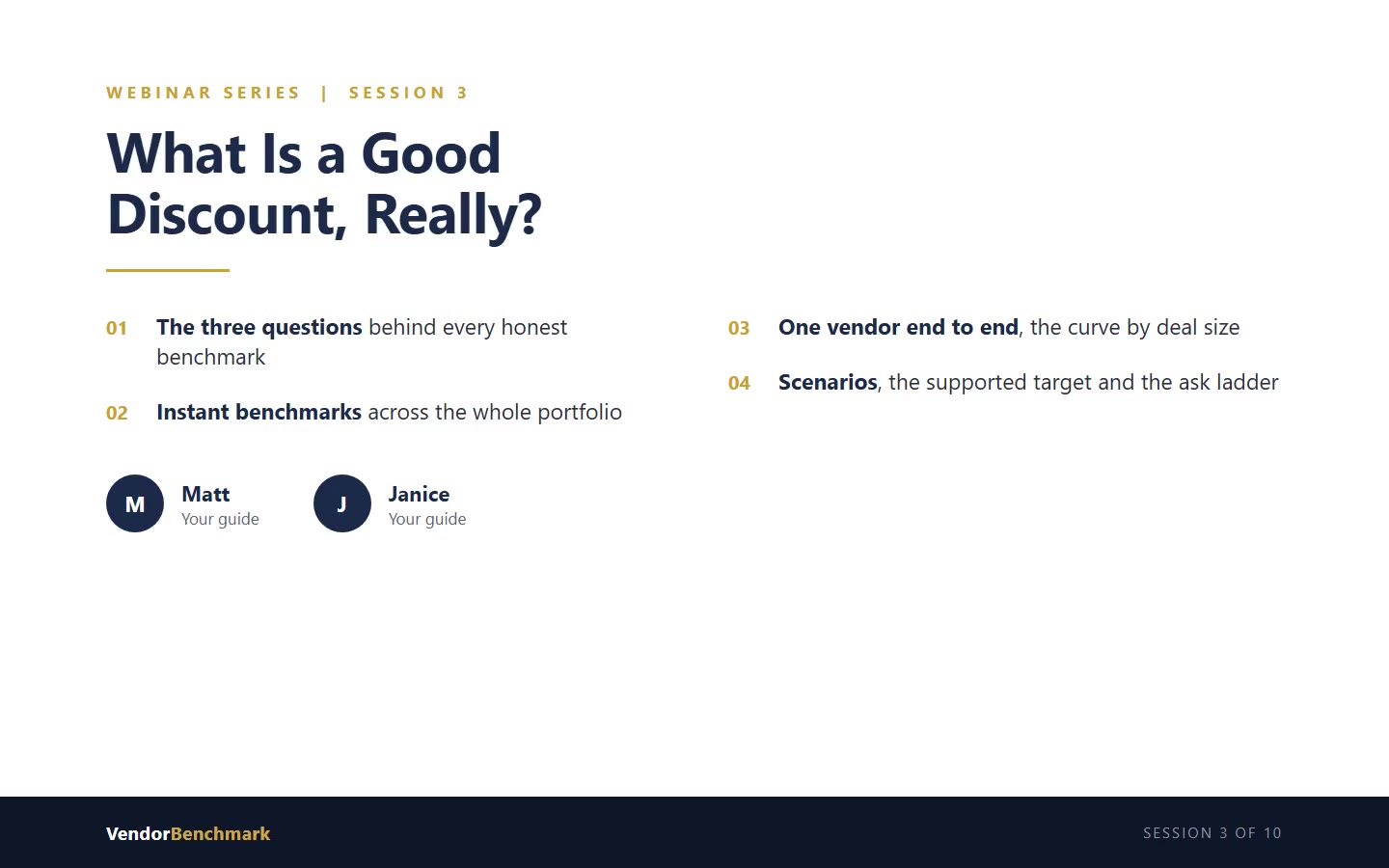 WEBINAR SERIES | SESSION 3

What Is a Good Discount, Really?

01 The three questions behind every honest benchmark

02 Instant benchmarks across the whole portfolio

03 One vendor end to end, the curve by deal size

04 Scenarios, the supported target and the ask ladder

M Matt
Your guide

J Janice
Your guide

VendorBenchmark

SESSION 3 OF 10